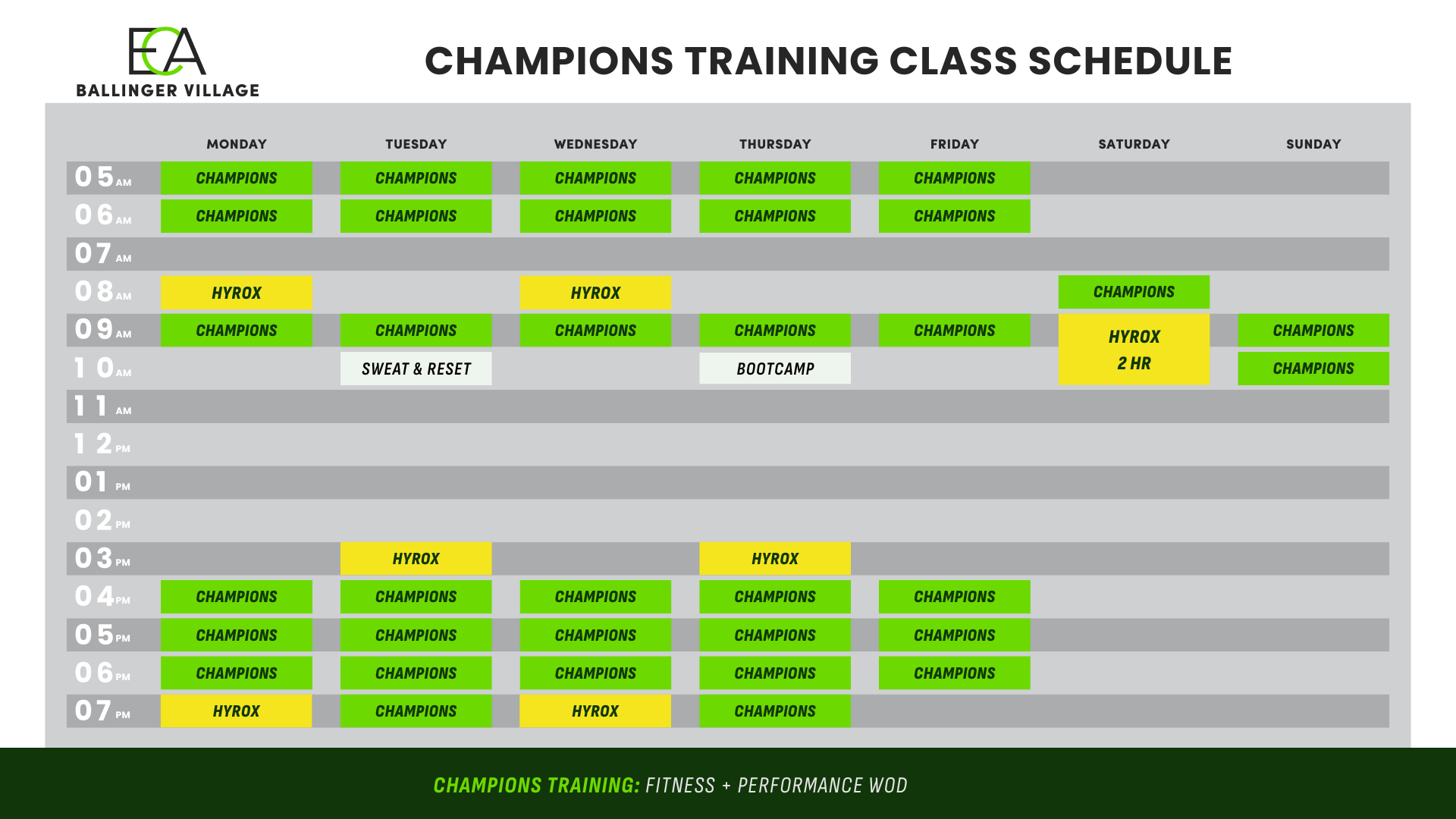 ECA
BALLINGER VILLAGE

CHAMPIONS TRAINING CLASS SCHEDULE

| | MONDAY | TUESDAY | WEDNESDAY | THURSDAY | FRIDAY | SATURDAY | SUNDAY |
|---|---|---|---|---|---|---|---|
| 05 AM | CHAMPIONS | CHAMPIONS | CHAMPIONS | CHAMPIONS | CHAMPIONS | | |
| 06 AM | CHAMPIONS | CHAMPIONS | CHAMPIONS | CHAMPIONS | CHAMPIONS | | |
| 07 AM | | | | | | | |
| 08 AM | HYROX | | HYROX | | | CHAMPIONS | |
| 09 AM | CHAMPIONS | CHAMPIONS | CHAMPIONS | CHAMPIONS | CHAMPIONS | HYROX 2 HR | CHAMPIONS |
| 10 AM | | SWEAT & RESET | | BOOTCAMP | | | CHAMPIONS |
| 11 AM | | | | | | | |
| 12 PM | | | | | | | |
| 01 PM | | | | | | | |
| 02 PM | | | | | | | |
| 03 PM | | HYROX | | HYROX | | | |
| 04 PM | CHAMPIONS | CHAMPIONS | CHAMPIONS | CHAMPIONS | CHAMPIONS | | |
| 05 PM | CHAMPIONS | CHAMPIONS | CHAMPIONS | CHAMPIONS | CHAMPIONS | | |
| 06 PM | CHAMPIONS | CHAMPIONS | CHAMPIONS | CHAMPIONS | CHAMPIONS | | |
| 07 PM | HYROX | CHAMPIONS | HYROX | CHAMPIONS | | | |

CHAMPIONS TRAINING: FITNESS + PERFORMANCE WOD